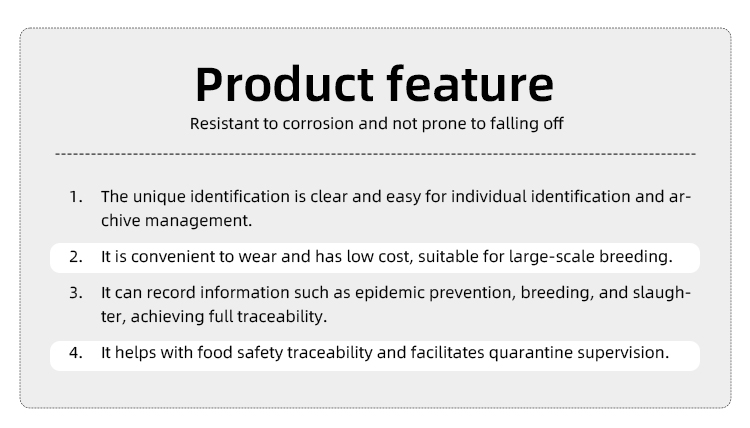 Product feature

Resistant to corrosion and not prone to falling off

1. The unique identification is clear and easy for individual identification and archive management.

2. It is convenient to wear and has low cost, suitable for large-scale breeding.

3. It can record information such as epidemic prevention, breeding, and slaughter, achieving full traceability.

4. It helps with food safety traceability and facilitates quarantine supervision.